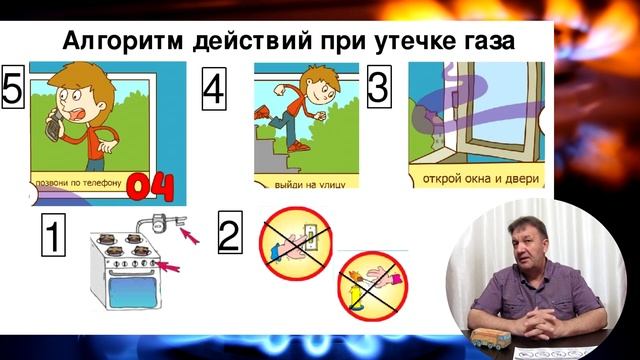 Алгоритм действий при утечке газа

5

позвони по телефону 04

4

выйди на улицу

3

открой окна и двери

1

2